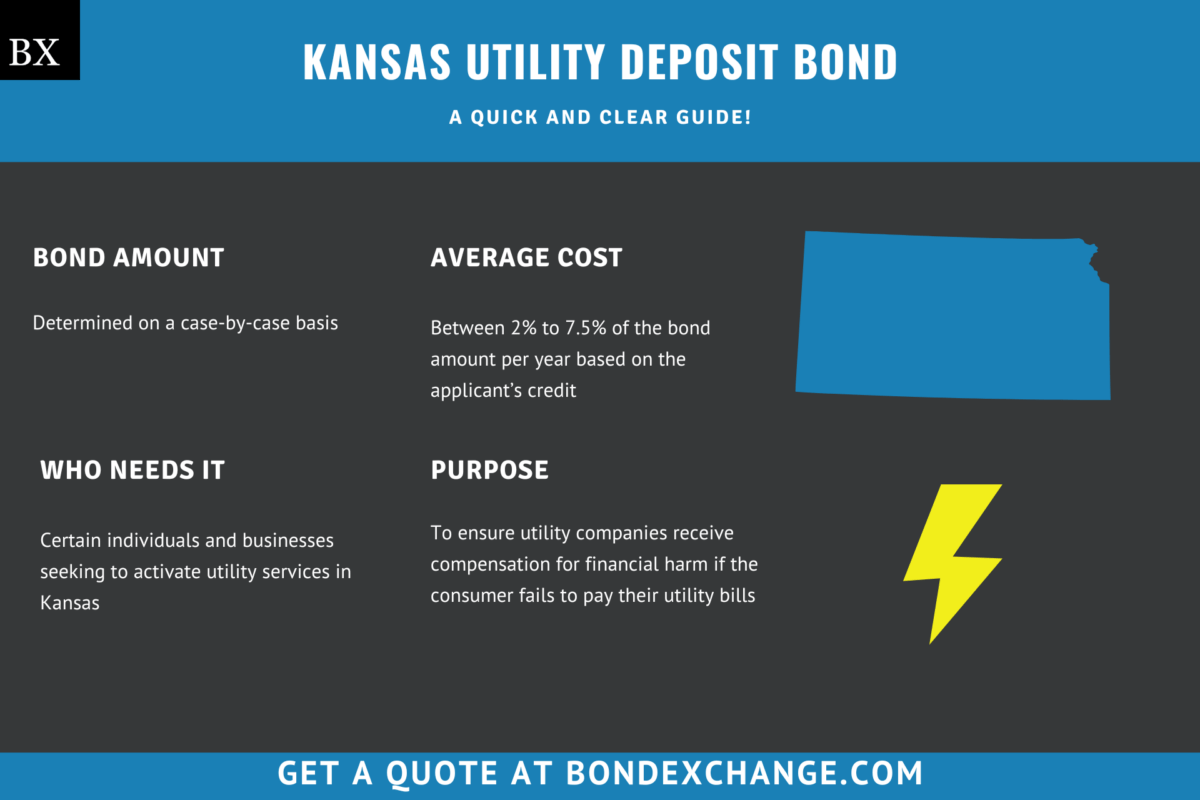 BX

KANSAS UTILITY DEPOSIT BOND

A QUICK AND CLEAR GUIDE!

BOND AMOUNT

Determined on a case-by-case basis

AVERAGE COST

Between 2% to 7.5% of the bond amount per year based on the applicant's credit

WHO NEEDS IT

Certain individuals and businesses seeking to activate utility services in Kansas

PURPOSE

To ensure utility companies receive compensation for financial harm if the consumer fails to pay their utility bills

GET A QUOTE AT BONDEXCHANGE.COM